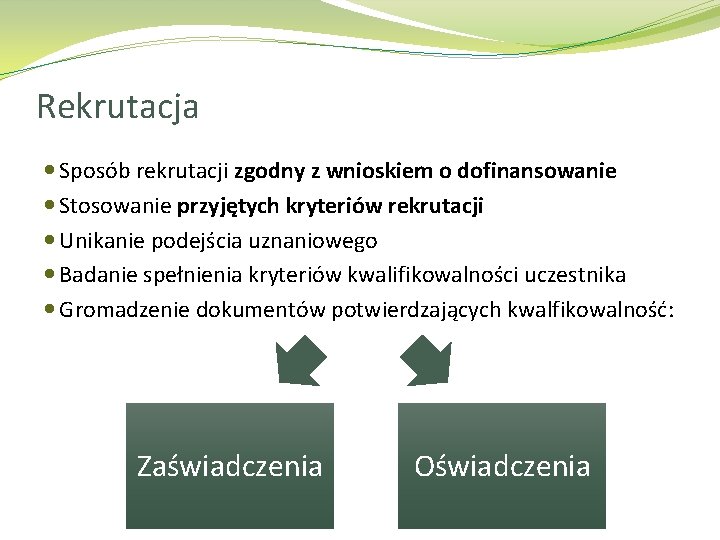 Rekrutacja

Sposób rekrutacji zgodny z wnioskiem o dofinansowanie
Stosowanie przyjętych kryteriów rekrutacji
Unikanie podejścia uznaniowego
Badanie spełnienia kryteriów kwalifikowalności uczestnika
Gromadzenie dokumentów potwierdzających kwalfikowalność:

Zaświadczenia

Oświadczenia